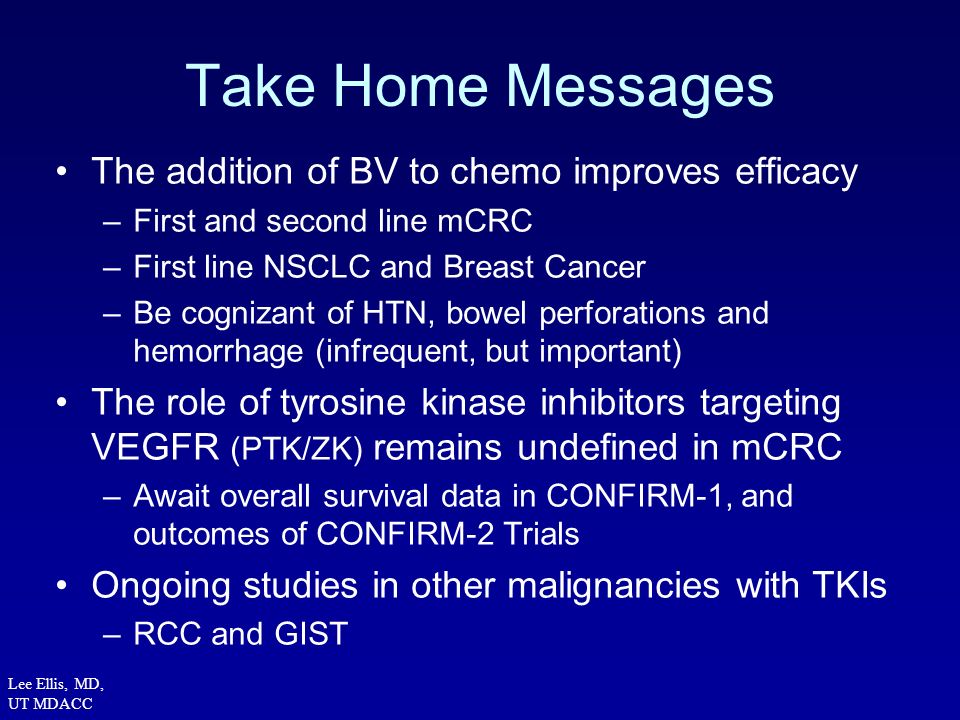 Take Home Messages

• The addition of BV to chemo improves efficacy
– First and second line mCRC
– First line NSCLC and Breast Cancer
– Be cognizant of HTN, bowel perforations and hemorrhage (infrequent, but important)

• The role of tyrosine kinase inhibitors targeting VEGFR (PTK/ZK) remains undefined in mCRC
– Await overall survival data in CONFIRM-1, and outcomes of CONFIRM-2 Trials

• Ongoing studies in other malignancies with TKIs
– RCC and GIST

Lee Ellis, MD,
UT MDACC